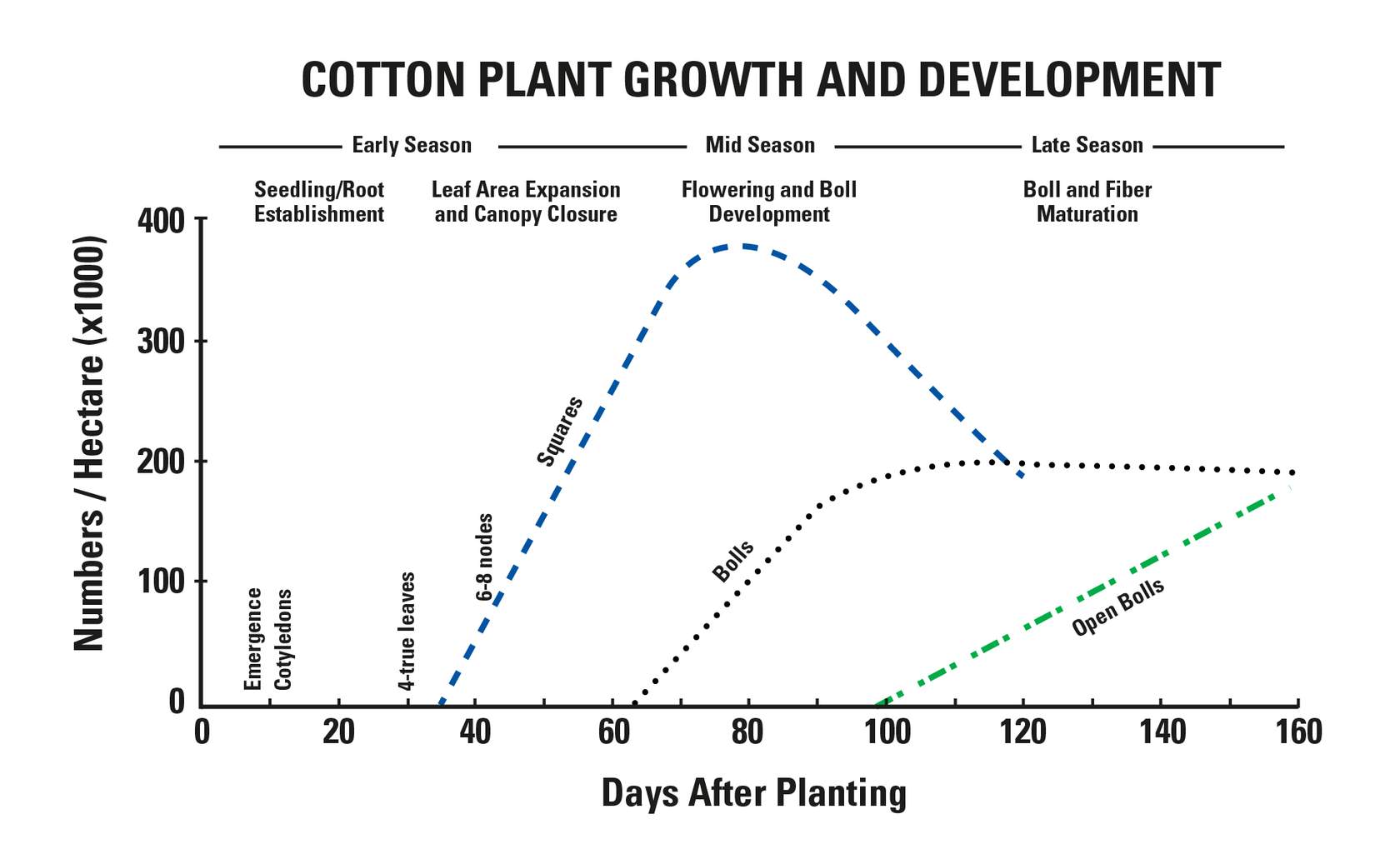 COTTON PLANT GROWTH AND DEVELOPMENT

Early Season
Mid Season
Late Season

Seedling/Root Establishment
Leaf Area Expansion and Canopy Closure
Flowering and Boll Development
Boll and Fiber Maturation

Numbers / Hectare (x1000)

400
300
200
100
0

Emergence
Cotyledons
4-true leaves
6-8 nodes
Squares
Bolls
Open Bolls

0
20
40
60
80
100
120
140
160

Days After Planting